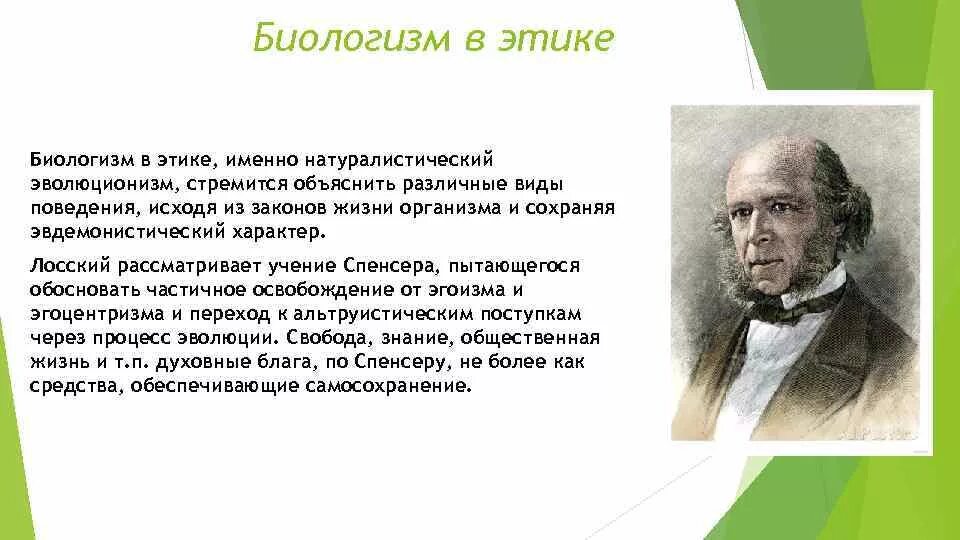 Биологизм в этике

Биологизм в этике, именно натуралистический эволюционизм, стремится объяснить различные виды поведения, исходя из законов жизни организма и сохраняя эвдемонистический характер.

Лосский рассматривает учение Спенсера, пытающегося обосновать частичное освобождение от эгоизма и эгоцентризма и переход к альтруистическим поступкам через процесс эволюции. Свобода, знание, общественная жизнь и т.п. духовные блага, по Спенсеру, не более как средства, обеспечивающие самосохранение.